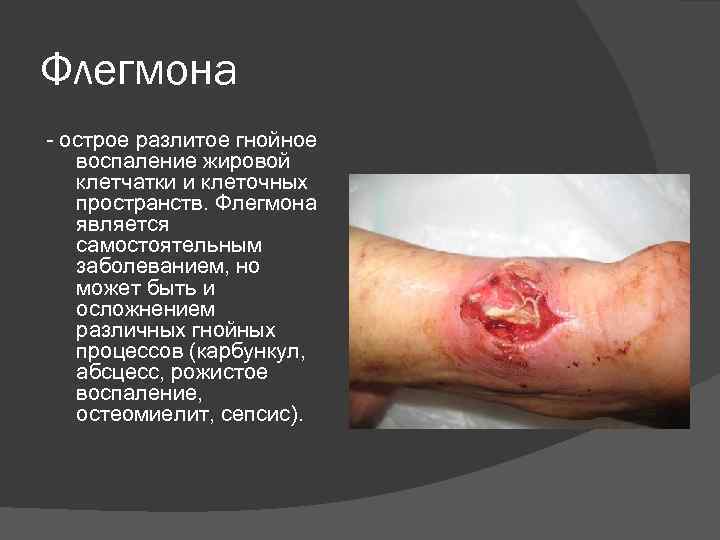 Флегмона

- острое разлитое гнойное воспаление жировой клетчатки и клеточных пространств. Флегмона является самостоятельным заболеванием, но может быть и осложнением различных гнойных процессов (карбункул, абсцесс, рожистое воспаление, остеомиелит, сепсис).